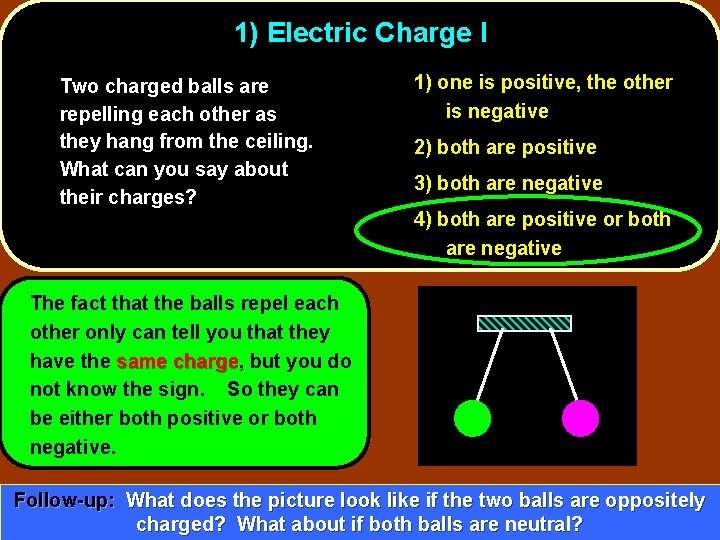 1) Electric Charge I

Two charged balls are repelling each other as they hang from the ceiling. What can you say about their charges?

1) one is positive, the other is negative

2) both are positive

3) both are negative

4) both are positive or both are negative

The fact that the balls repel each other only can tell you that they have the same charge, but you do not know the sign. So they can be either both positive or both negative.

Follow-up: What does the picture look like if the two balls are oppositely charged? What about if both balls are neutral?